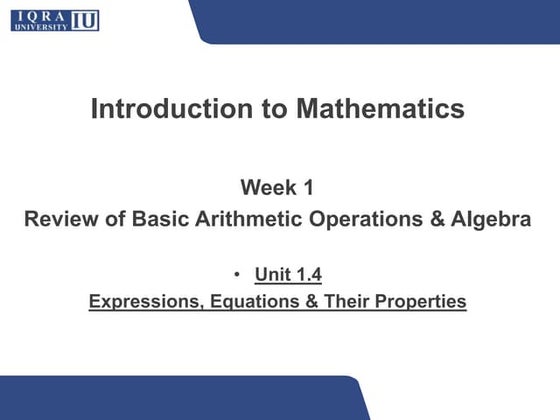 IQRA UNIVERSITY IU

Introduction to Mathematics

Week 1
Review of Basic Arithmetic Operations & Algebra

• Unit 1.4
Expressions, Equations & Their Properties